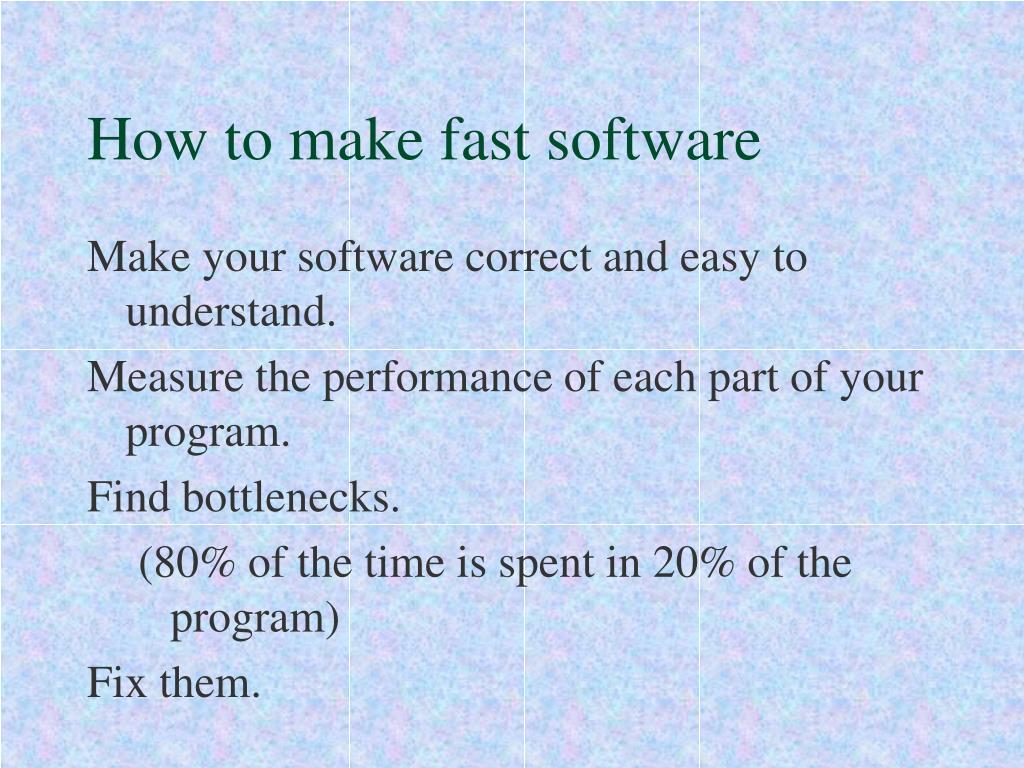 How to make fast software

Make your software correct and easy to understand.

Measure the performance of each part of your program.

Find bottlenecks.

(80% of the time is spent in 20% of the program)

Fix them.